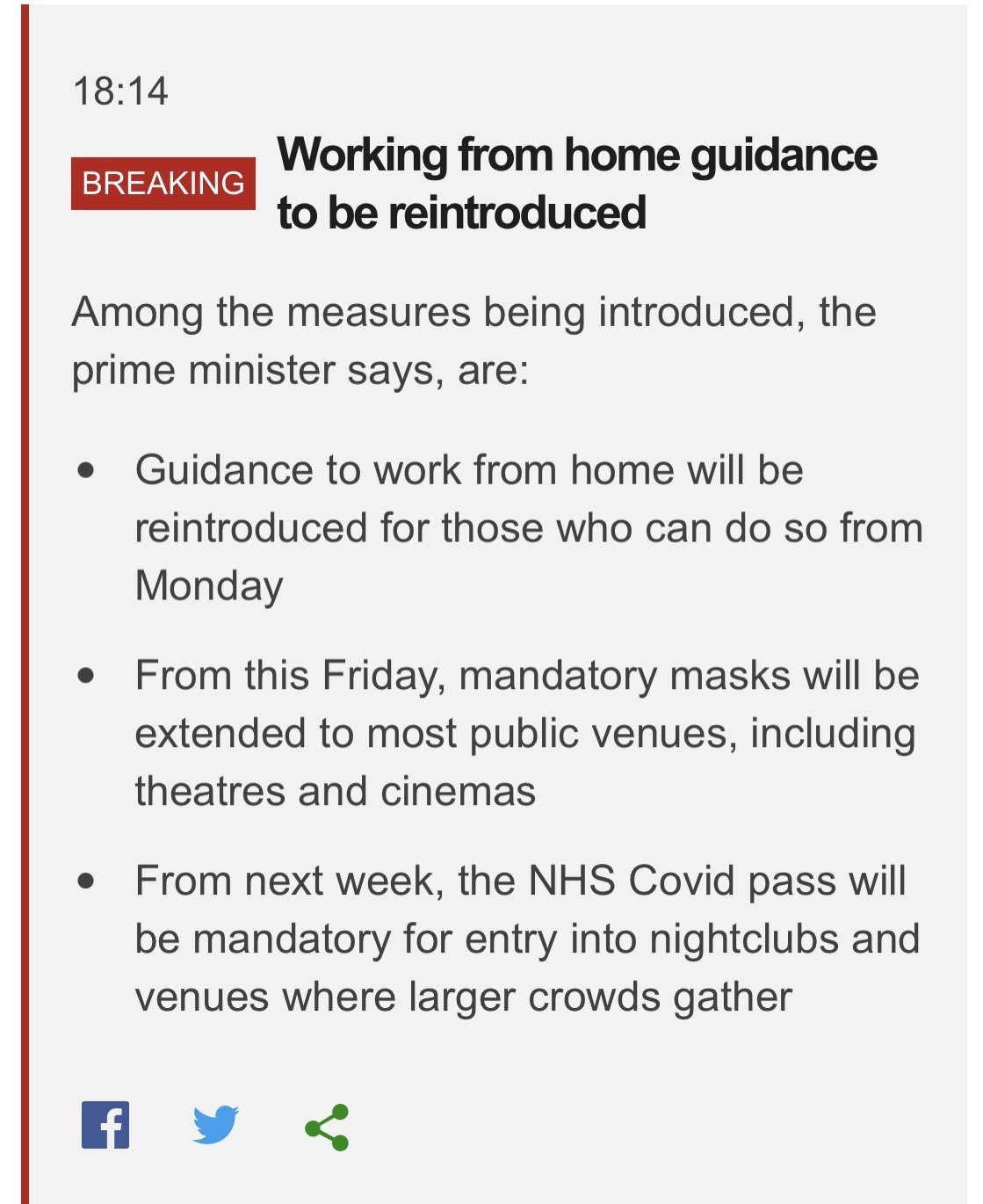 18:14

BREAKING Working from home guidance to be reintroduced

Among the measures being introduced, the prime minister says, are:

- Guidance to work from home will be reintroduced for those who can do so from Monday
- From this Friday, mandatory masks will be extended to most public venues, including theatres and cinemas
- From next week, the NHS Covid pass will be mandatory for entry into nightclubs and venues where larger crowds gather